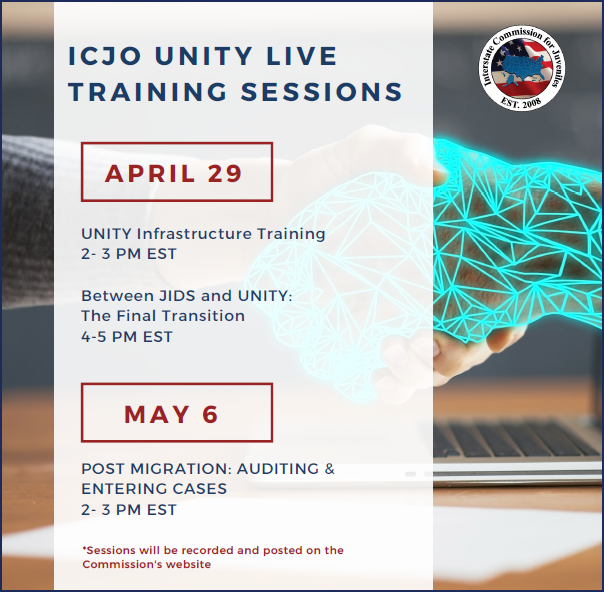 ICJO UNITY LIVE TRAINING SESSIONS

Interstate Commission for Juveniles
EST. 2008

APRIL 29

UNITY Infrastructure Training
2- 3 PM EST

Between JIDS and UNITY: The Final Transition
4-5 PM EST

MAY 6

POST MIGRATION: AUDITING & ENTERING CASES
2- 3 PM EST

*Sessions will be recorded and posted on the Commission's website